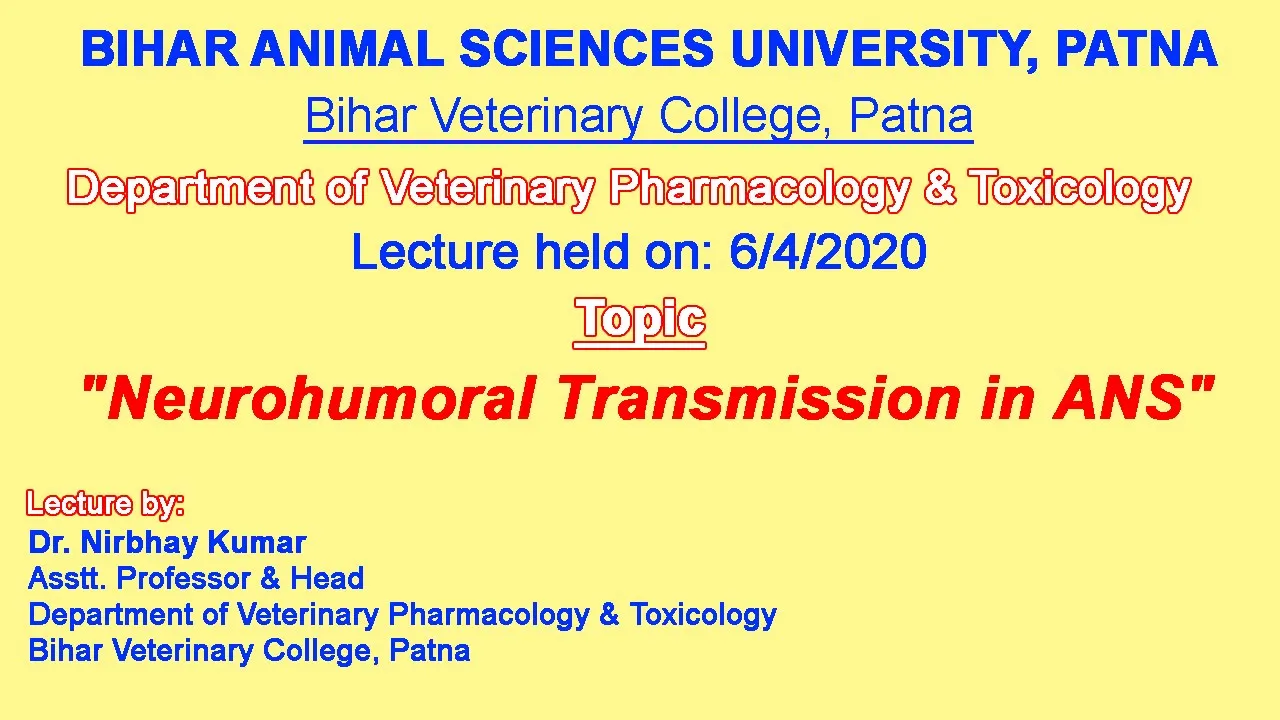 BIHAR ANIMAL SCIENCES UNIVERSITY, PATNA
Bihar Veterinary College, Patna
Department of Veterinary Pharmacology & Toxicology
Lecture held on: 6/4/2020
Topic
"Neurohumoral Transmission in ANS"

Lecture by:
Dr. Nirbhay Kumar
Asstt. Professor & Head
Department of Veterinary Pharmacology & Toxicology
Bihar Veterinary College, Patna